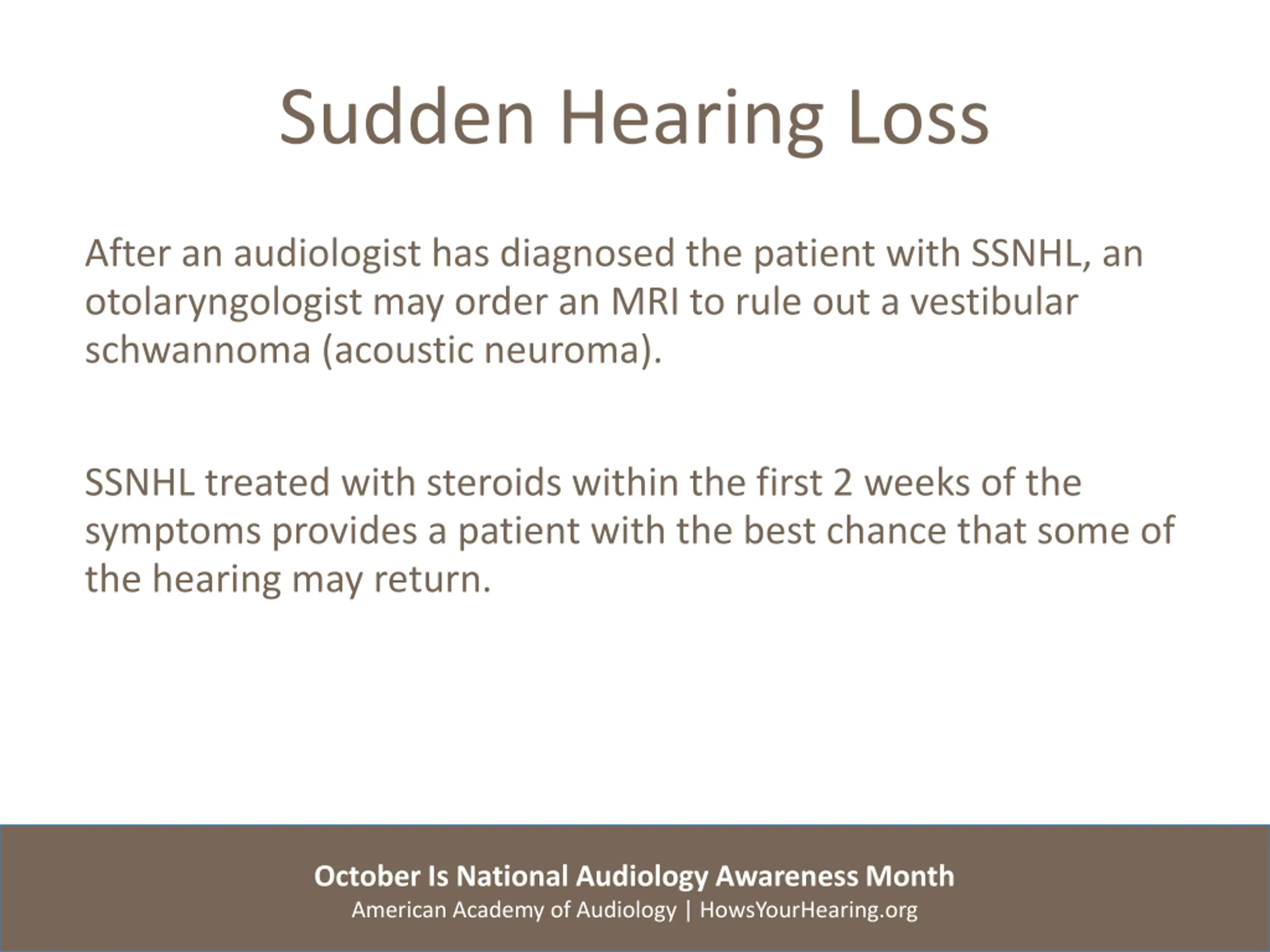 Sudden Hearing Loss

After an audiologist has diagnosed the patient with SSNHL, an otolaryngologist may order an MRI to rule out a vestibular schwannoma (acoustic neuroma).

SSNHL treated with steroids within the first 2 weeks of the symptoms provides a patient with the best chance that some of the hearing may return.

October Is National Audiology Awareness Month
American Academy of Audiology | HowsYourHearing.org